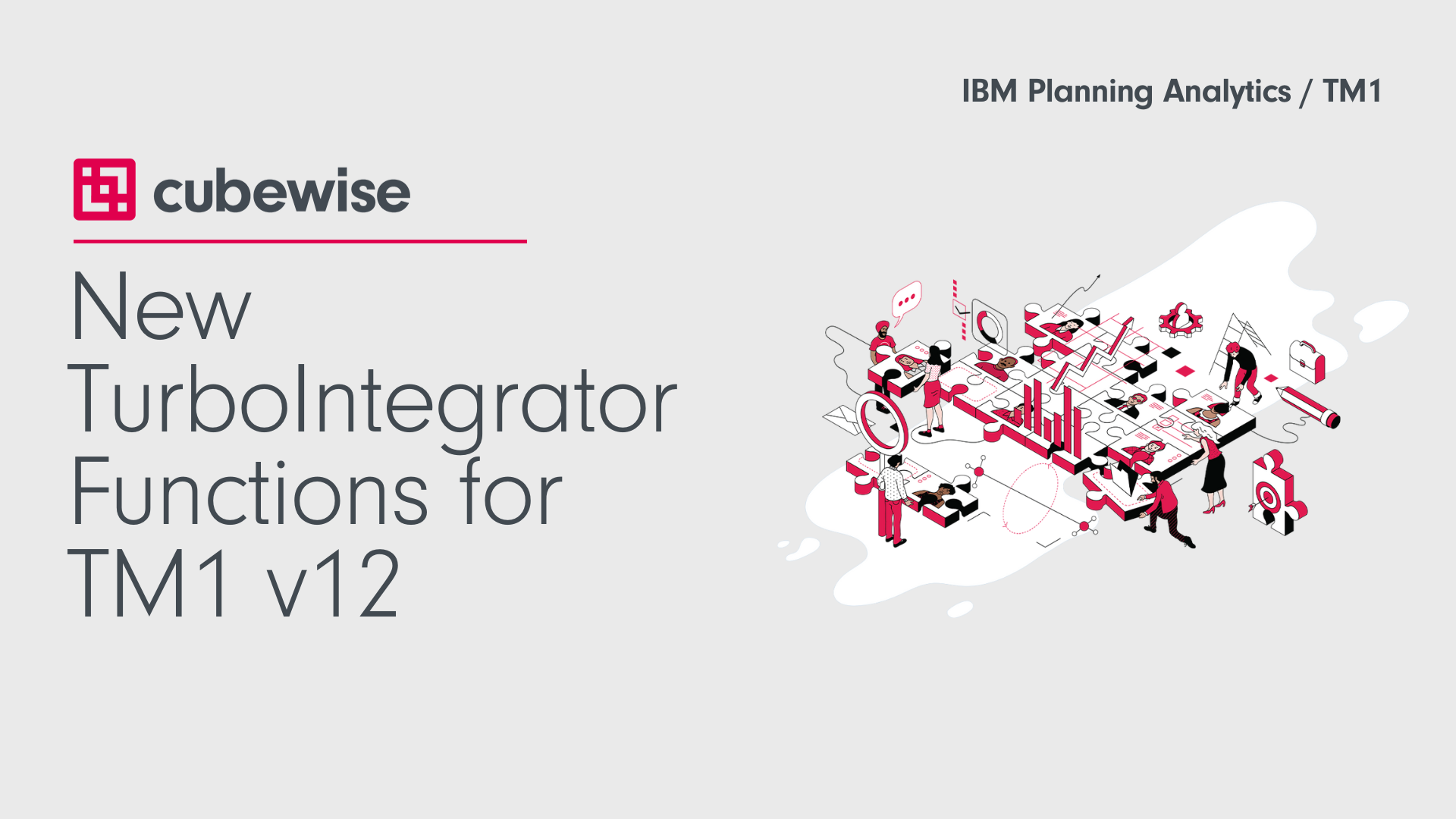 IBM Planning Analytics / TM1

cubewise

New TurboIntegrator Functions for TM1 v12